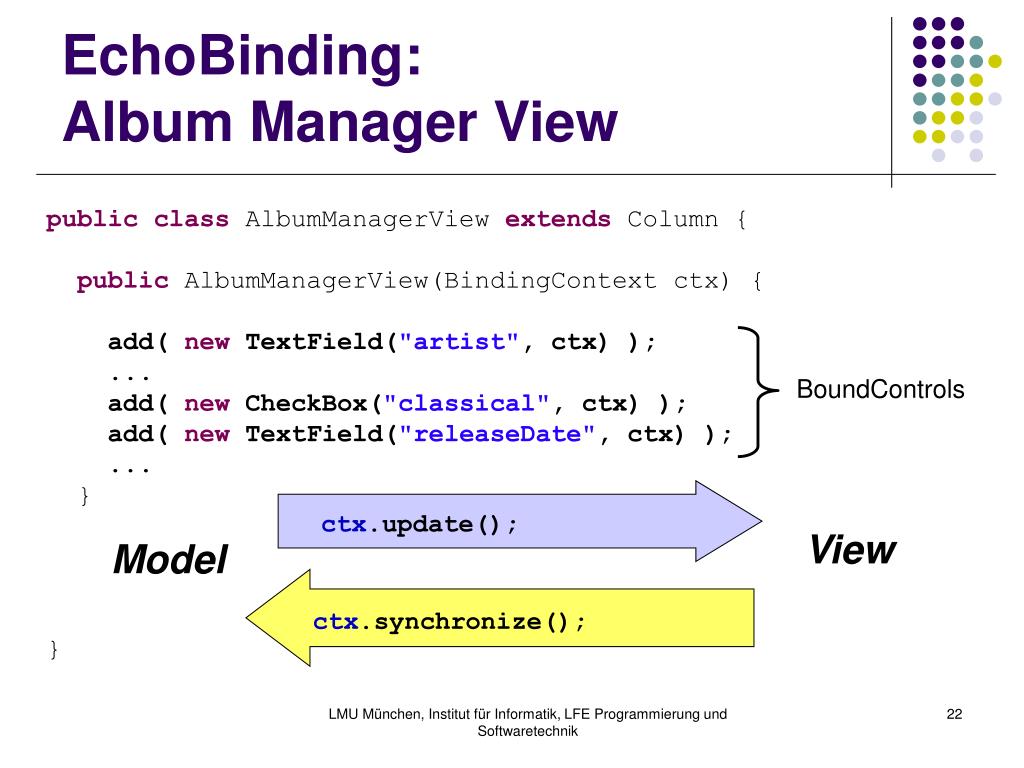 EchoBinding:
Album Manager View

public class AlbumManagerView extends Column {

public AlbumManagerView(BindingContext ctx) {

add( new TextField("artist", ctx) );
...
add( new CheckBox("classical", ctx) );
add( new TextField("releaseDate", ctx) );
...
}

BoundControls

ctx.update();

Model

View

ctx.synchronize();

}

LMU München, Institut für Informatik, LFE Programmierung und Softwaretechnik

22